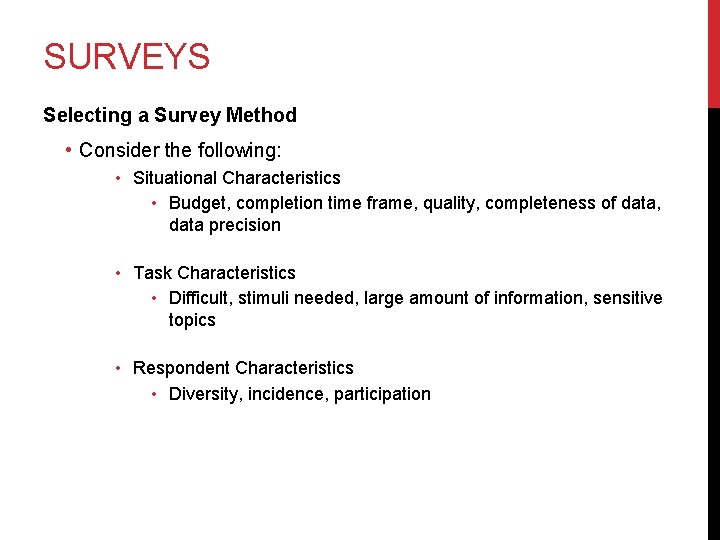 SURVEYS

Selecting a Survey Method

• Consider the following:
  • Situational Characteristics
    • Budget, completion time frame, quality, completeness of data, data precision

  • Task Characteristics
    • Difficult, stimuli needed, large amount of information, sensitive topics

  • Respondent Characteristics
    • Diversity, incidence, participation